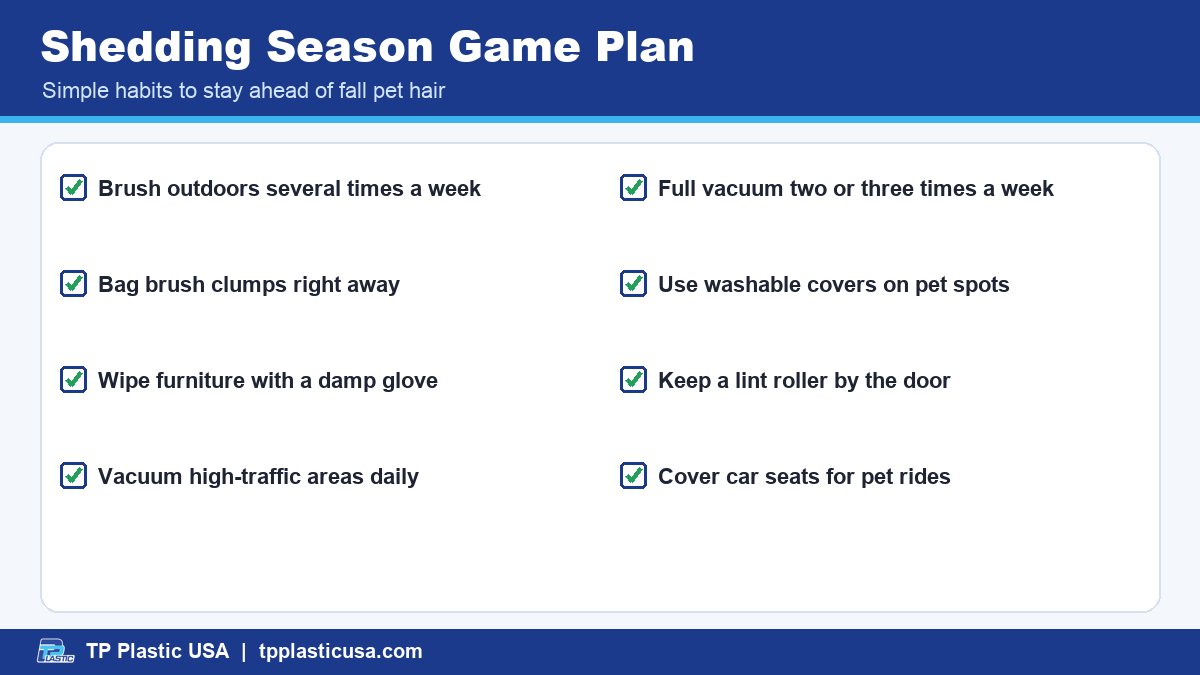 Shedding Season Game Plan
Simple habits to stay ahead of fall pet hair

☑ Brush outdoors several times a week
☑ Bag brush clumps right away
☑ Wipe furniture with a damp glove
☑ Vacuum high-traffic areas daily

☑ Full vacuum two or three times a week
☑ Use washable covers on pet spots
☑ Keep a lint roller by the door
☑ Cover car seats for pet rides

TP Plastic USA | tpplasticusa.com